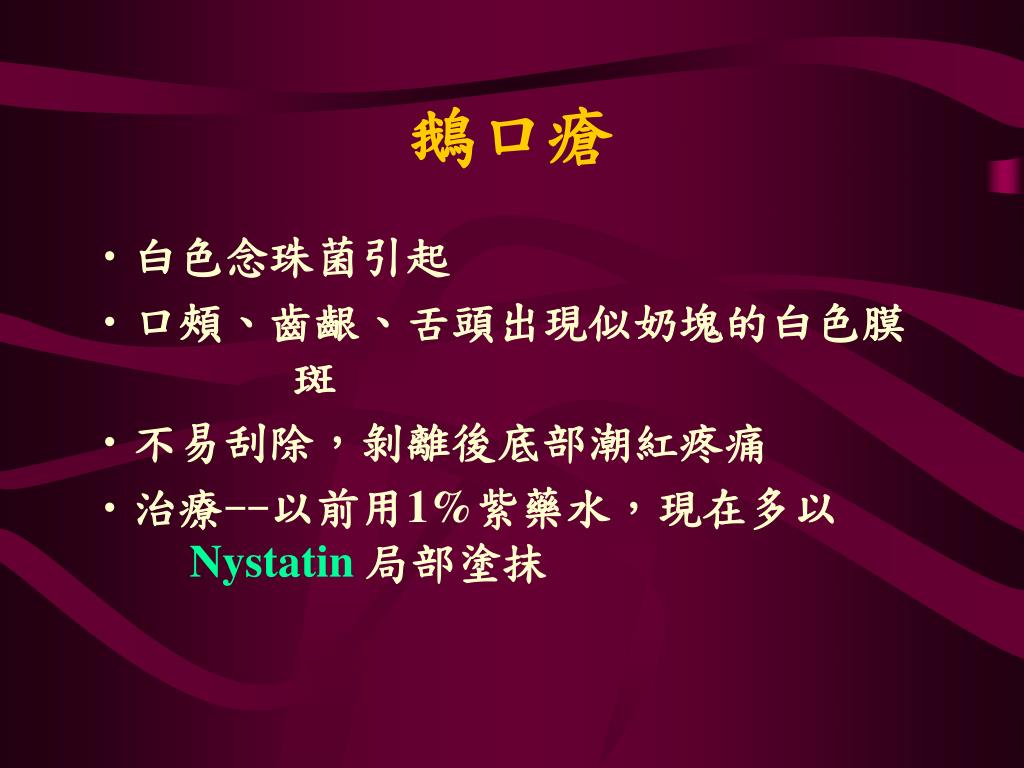 鵝口瘡

• 白色念珠菌引起
• 口頰、齒齦、舌頭出現似奶塊的白色膜斑
• 不易刮除，剝離後底部潮紅疼痛
• 治療--以前用1%紫藥水，現在多以 Nystatin 局部塗抹